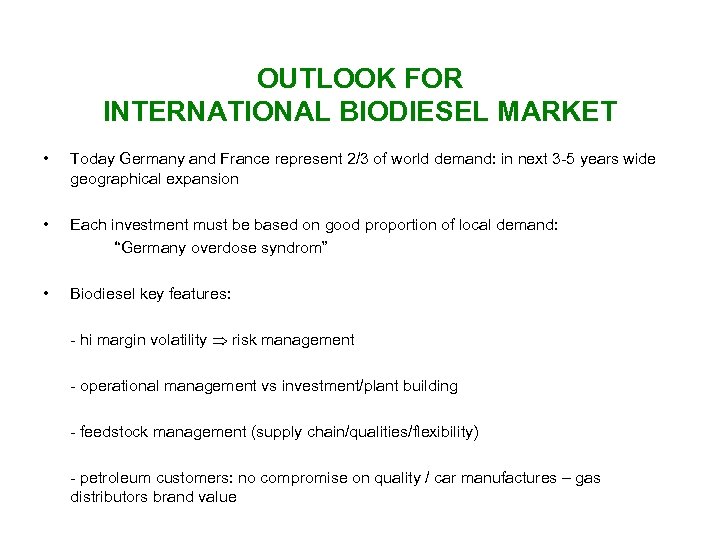 OUTLOOK FOR
INTERNATIONAL BIODIESEL MARKET

• Today Germany and France represent 2/3 of world demand: in next 3-5 years wide geographical expansion

• Each investment must be based on good proportion of local demand:
"Germany overdose syndrom"

• Biodiesel key features:

- hi margin volatility $\Rightarrow$ risk management

- operational management vs investment/plant building

- feedstock management (supply chain/qualities/flexibility)

- petroleum customers: no compromise on quality / car manufactures – gas distributors brand value